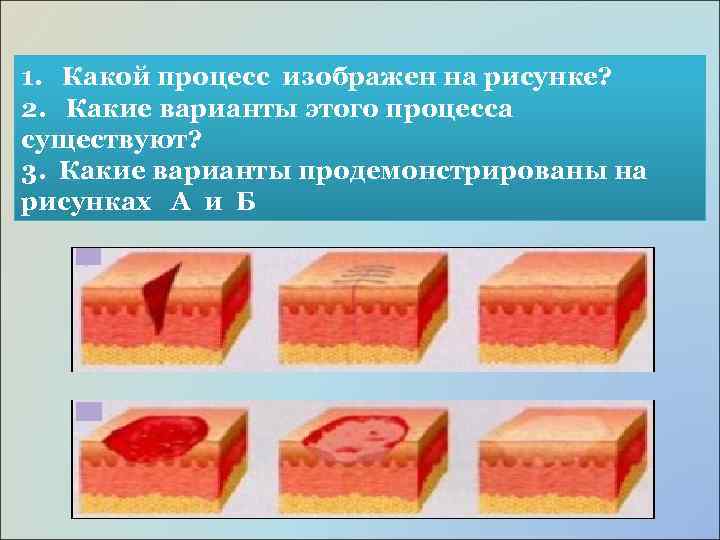 1. Какой процесс изображен на рисунке?
2. Какие варианты этого процесса существуют?
3. Какие варианты продемонстрированы на рисунках А и Б